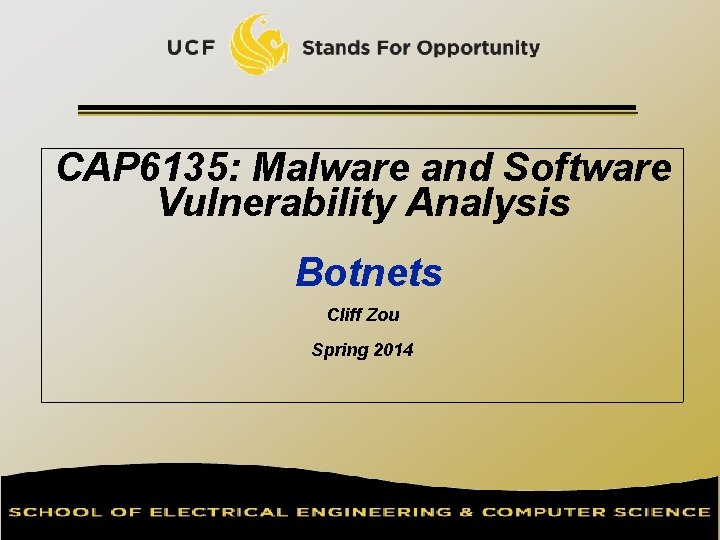 UCF Stands For Opportunity

CAP6135: Malware and Software Vulnerability Analysis

Botnets

Cliff Zou

Spring 2014

SCHOOL OF ELECTRICAL ENGINEERING & COMPUTER SCIENCE